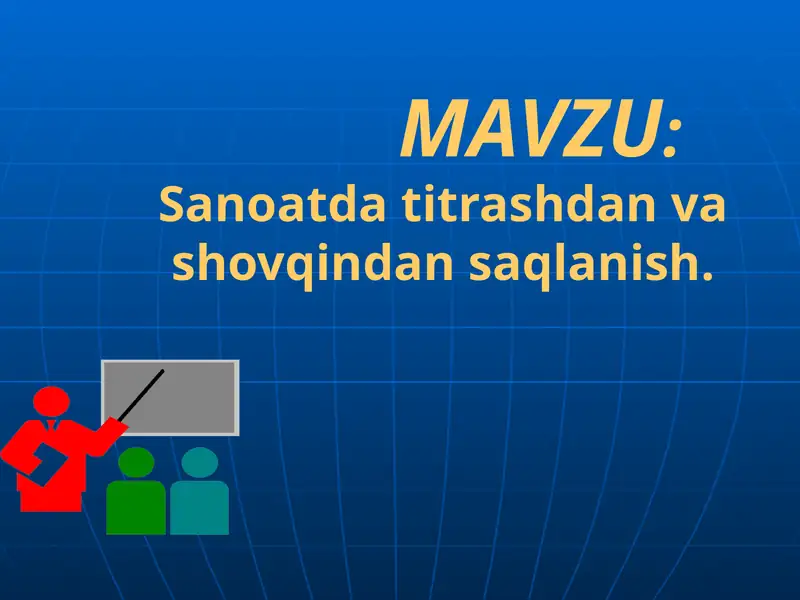 MAVZU:
Sanoatda titrashdan va shovqindan saqlanish.